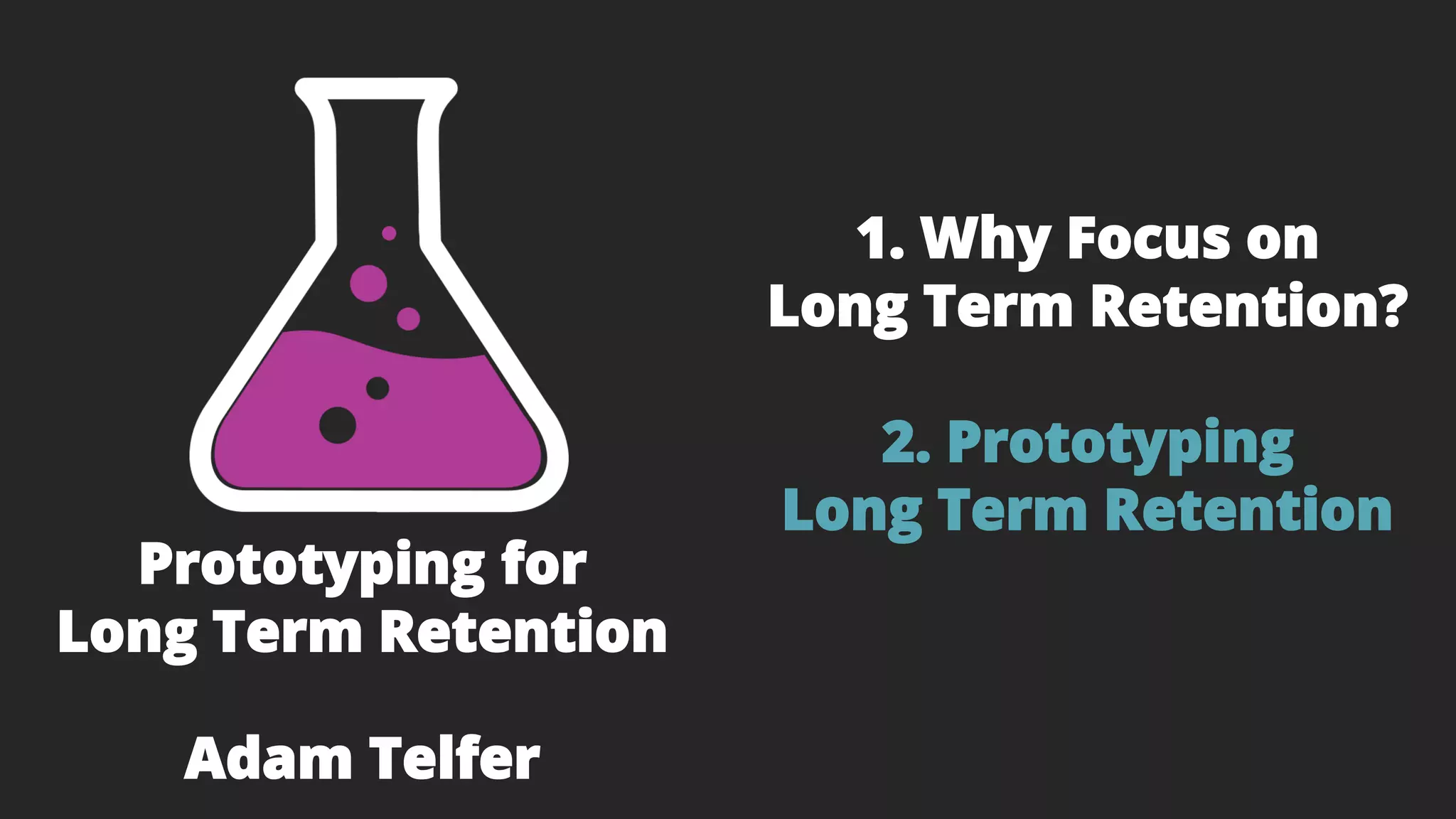 Prototyping for Long Term Retention

Adam Telfer

1. Why Focus on Long Term Retention?

2. Prototyping Long Term Retention